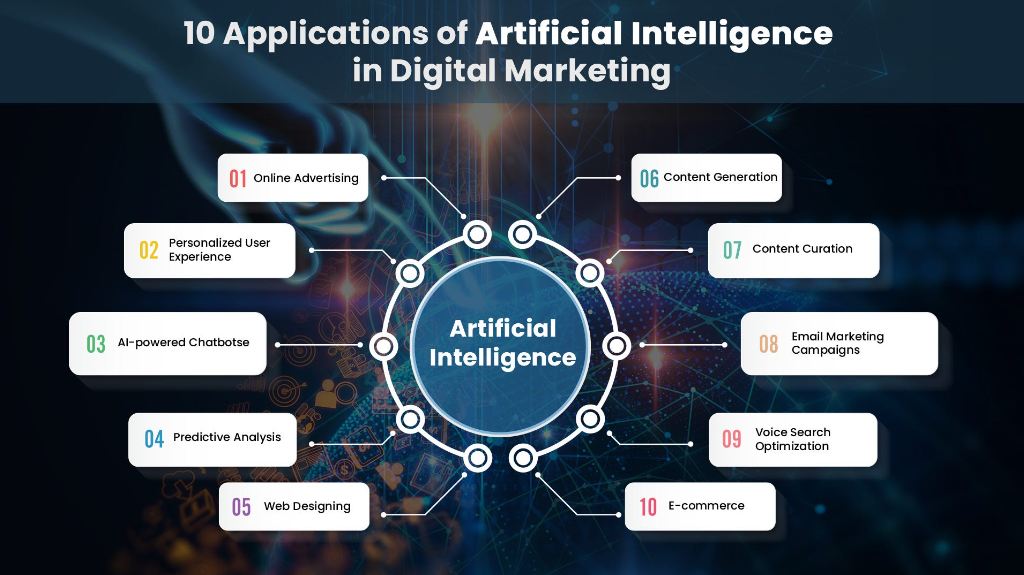 10 Applications of Artificial Intelligence in Digital Marketing

01 Online Advertising

02 Personalized User Experience

03 AI-powered Chatbotse

04 Predictive Analysis

05 Web Designing

Artificial Intelligence

06 Content Generation

07 Content Curation

08 Email Marketing Campaigns

09 Voice Search Optimization

10 E-commerce